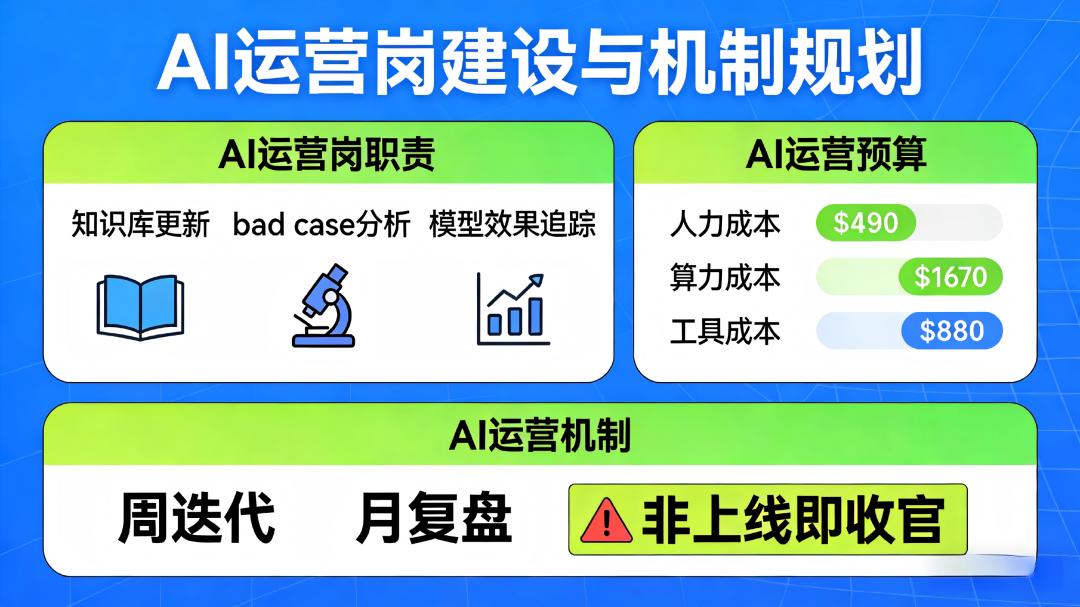 AI运营岗建设与机制规划

AI运营岗职责

知识库更新　bad case分析　模型效果追踪

AI运营预算

人力成本 $490
算力成本 $1670
工具成本 $880

AI运营机制

周迭代　月复盘　非上线即收官